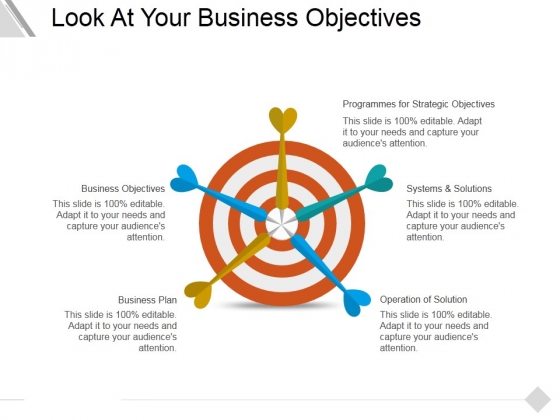 Look At Your Business Objectives

Programmes for Strategic Objectives

This slide is 100% editable. Adapt it to your needs and capture your audience's attention.

Business Objectives

This slide is 100% editable. Adapt it to your needs and capture your audience's attention.

Systems & Solutions

This slide is 100% editable. Adapt it to your needs and capture your audience's attention.

Business Plan

This slide is 100% editable. Adapt it to your needs and capture your audience's attention.

Operation of Solution

This slide is 100% editable. Adapt it to your needs and capture your audience's attention.